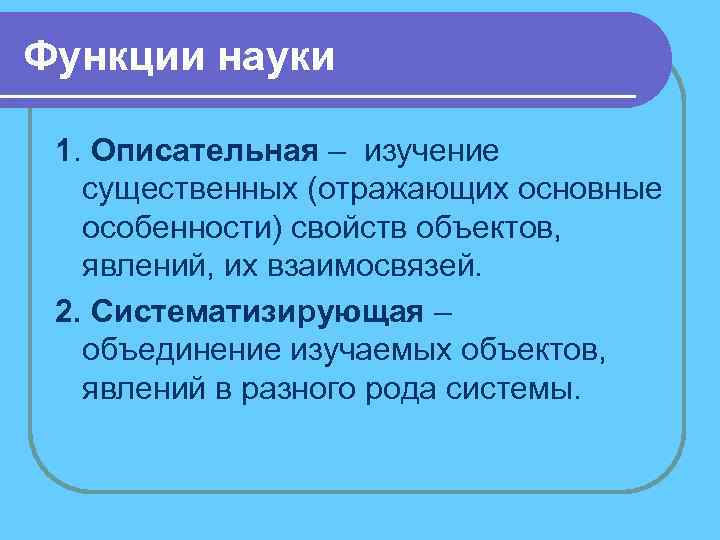 Функции науки

1. Описательная – изучение существенных (отражающих основные особенности) свойств объектов, явлений, их взаимосвязей.

2. Систематизирующая – объединение изучаемых объектов, явлений в разного рода системы.